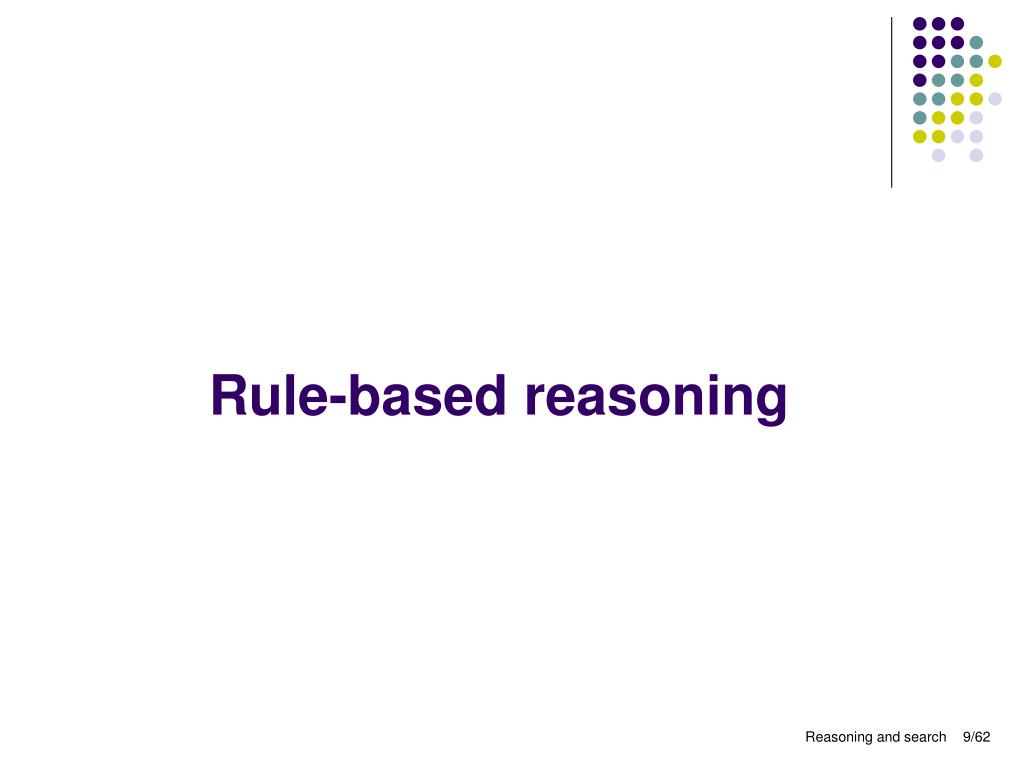 Rule-based reasoning

Reasoning and search 9/62